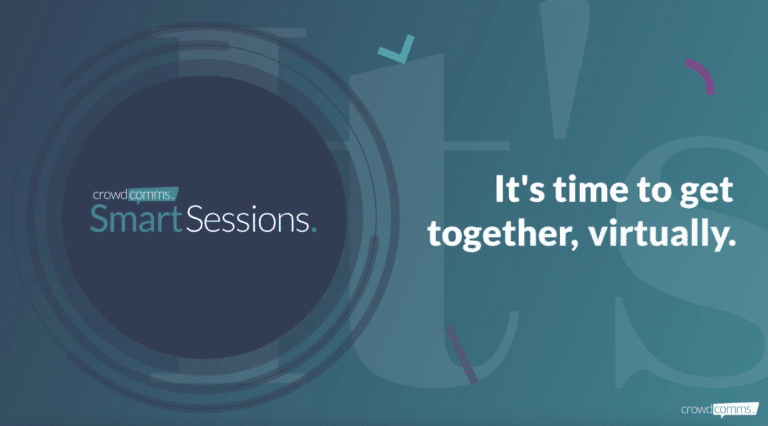 crowdcomms.
SmartSessions.

It's

It's time to get together, virtually.

crowdcomms.